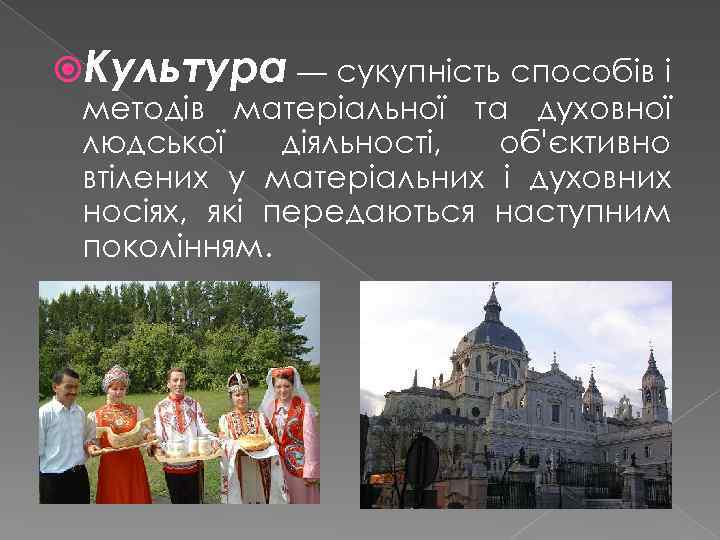 Культура — сукупність способів і методів матеріальної та духовної людської діяльності, об'єктивно втілених у матеріальних і духовних носіях, які передаються наступним поколінням.